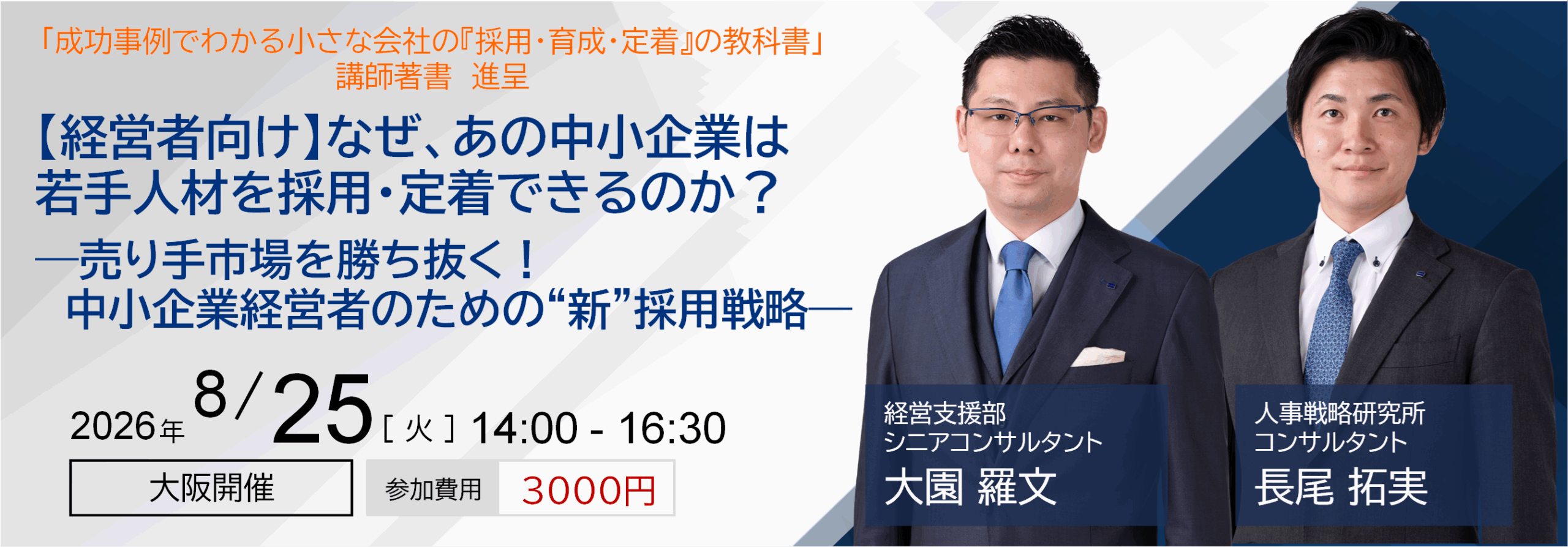 「成功事例でわかる小さな会社の『採用・育成・定着』の教科書」
講師著書　進呈

【経営者向け】なぜ、あの中小企業は若手人材を採用・定着できるのか？

―売り手市場を勝ち抜く！
中小企業経営者のための“新”採用戦略―

2026年 8/25 [ 火 ] 14:00 - 16:30

大阪開催

参加費用 3000円

経営支援部
シニアコンサルタント
大園 羅文

人事戦略研究所
コンサルタント
長尾 拓実